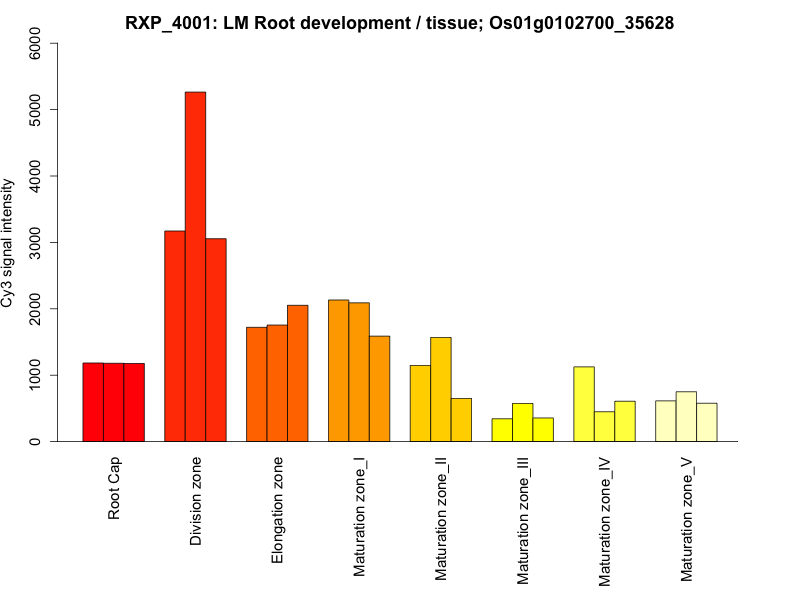 RXP_4001: LM Root development / tissue; Os01g0102700_35628

Cy3 signal intensity

6000
5000
4000
3000
2000
1000
0

Root Cap
Division zone
Elongation zone
Maturation zone_I
Maturation zone_II
Maturation zone_III
Maturation zone_IV
Maturation zone_V